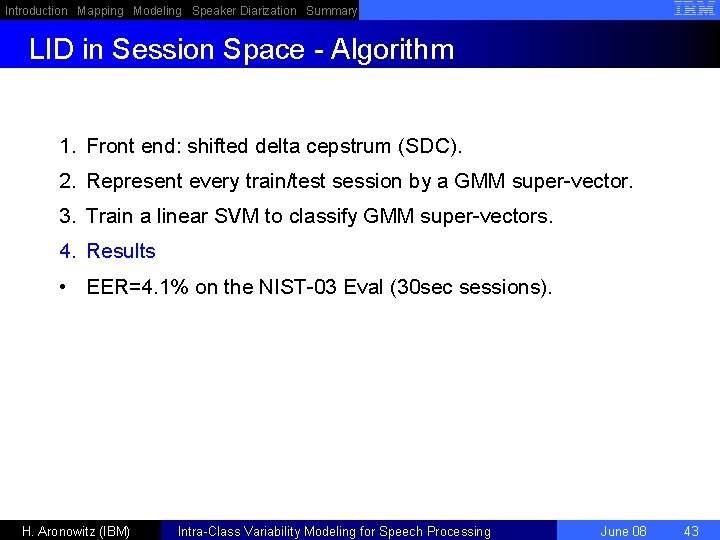 Introduction Mapping Modeling Speaker Diarization Summary IBM

LID in Session Space - Algorithm

1. Front end: shifted delta cepstrum (SDC).
2. Represent every train/test session by a GMM super-vector.
3. Train a linear SVM to classify GMM super-vectors.
4. Results
• EER=4.1% on the NIST-03 Eval (30sec sessions).

H. Aronowitz (IBM) Intra-Class Variability Modeling for Speech Processing June 08 43